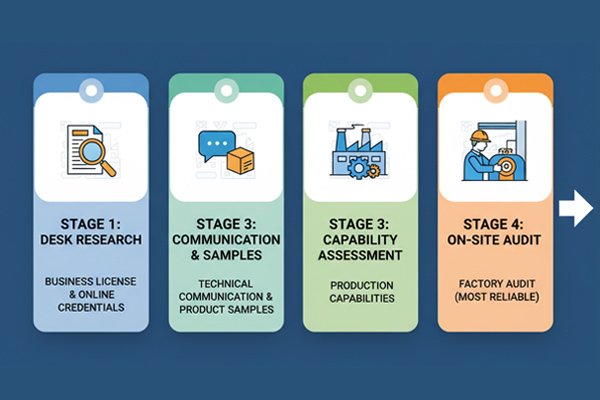 STAGE 1:
DESK RESEARCH

BUSINESS LICENSE & ONLINE CREDENTIALS

STAGE 3:
COMMUNICATION & SAMPLES

TECHNICAL COMMUNICATION & PRODUCT SAMPLES

STAGE 3:
CAPABILITY ASSESSMENT

PRODUCTION CAPABILITIES

STAGE 4:
ON-SITE AUDIT

FACTORY AUDIT (MOST RELIABLE)